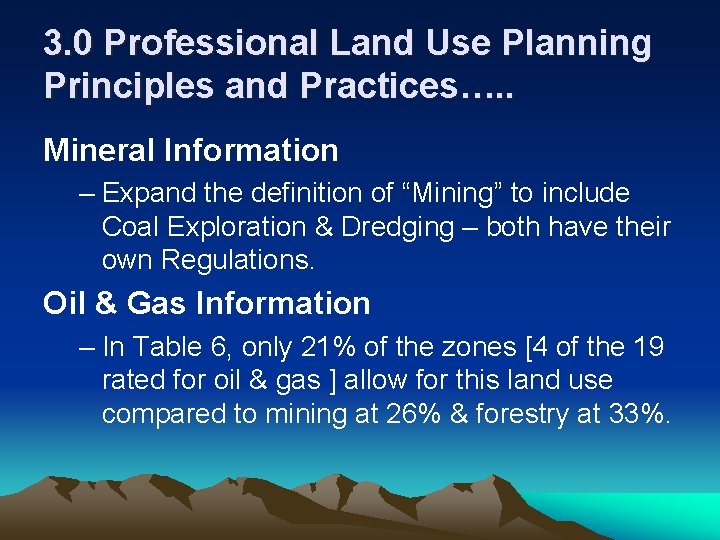 3.0 Professional Land Use Planning Principles and Practices…..

Mineral Information

– Expand the definition of “Mining” to include Coal Exploration & Dredging – both have their own Regulations.

Oil & Gas Information

– In Table 6, only 21% of the zones [4 of the 19 rated for oil & gas ] allow for this land use compared to mining at 26% & forestry at 33%.